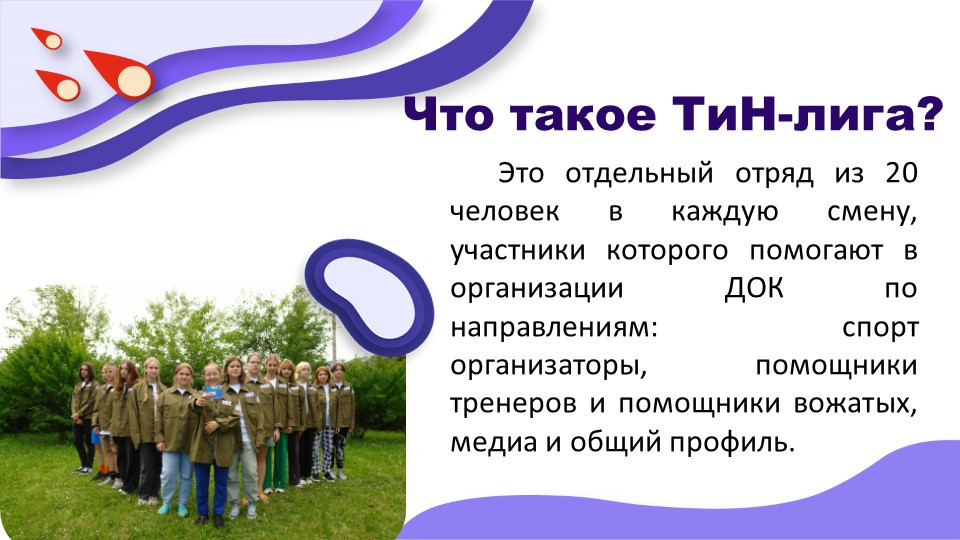 Что такое ТиН-лига?

Это отдельный отряд из 20 человек в каждую смену, участники которого помогают в организации ДОК по направлениям: спорт организаторы, помощники тренеров и помощники вожатых, медиа и общий профиль.